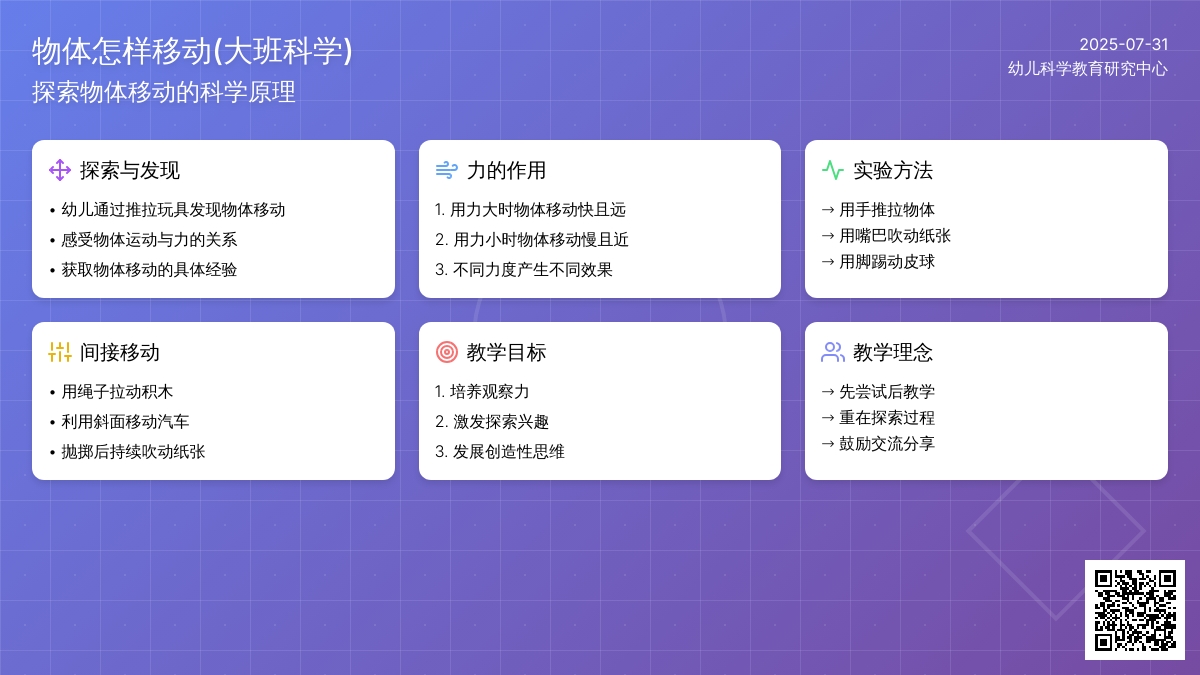 物体怎样移动(大班科学)
探索物体移动的科学原理

2025-07-31
幼儿科学教育研究中心

探索与发现
• 幼儿通过推拉玩具发现物体移动
• 感受物体运动与力的关系
• 获取物体移动的具体经验

力的作用
1. 用力大时物体移动快且远
2. 用力小时物体移动慢且近
3. 不同力度产生不同效果

实验方法
→ 用手推拉物体
→ 用嘴巴吹动纸张
→ 用脚踢动皮球

间接移动
• 用绳子拉动积木
• 利用斜面移动汽车
• 抛掷后持续吹动纸张

教学目标
1. 培养观察力
2. 激发探索兴趣
3. 发展创造性思维

教学理念
→ 先尝试后教学
→ 重在探索过程
→ 鼓励交流分享